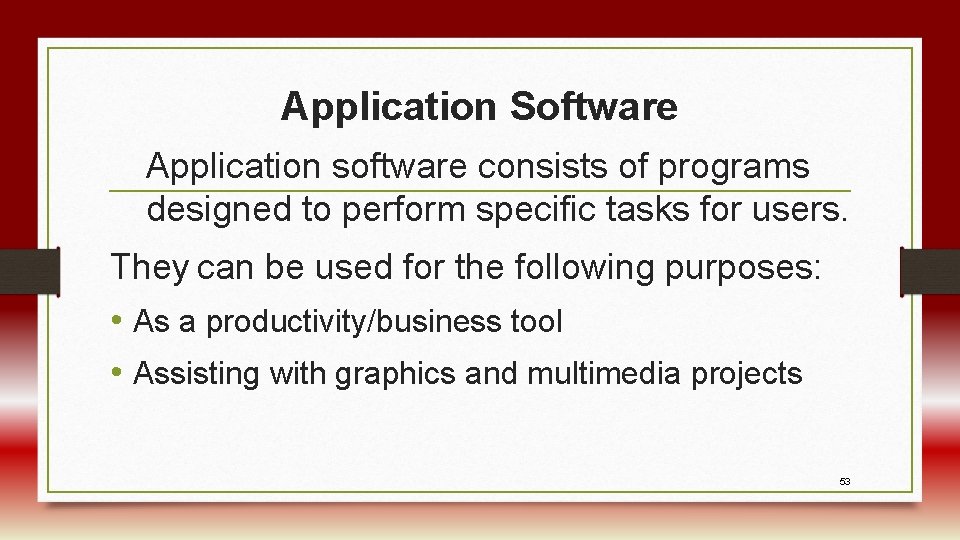 Application Software

Application software consists of programs designed to perform specific tasks for users.

They can be used for the following purposes:

• As a productivity/business tool
• Assisting with graphics and multimedia projects

53